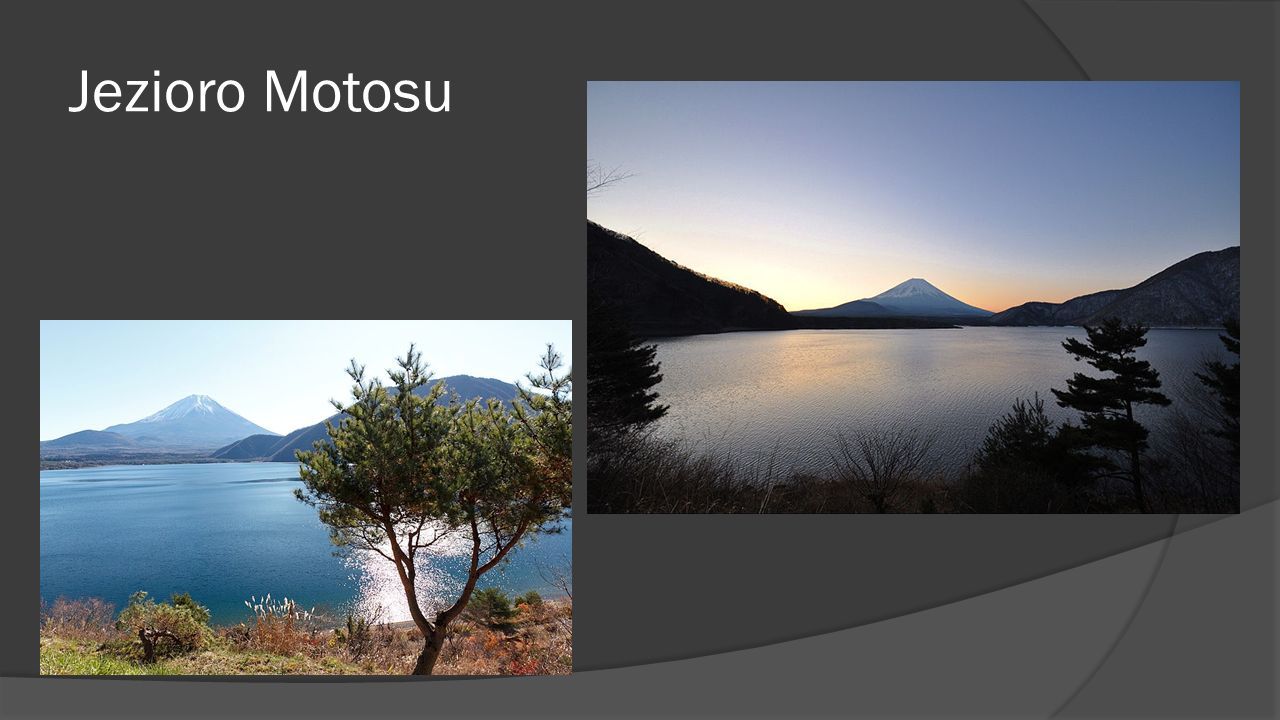 Jezioro Motosu